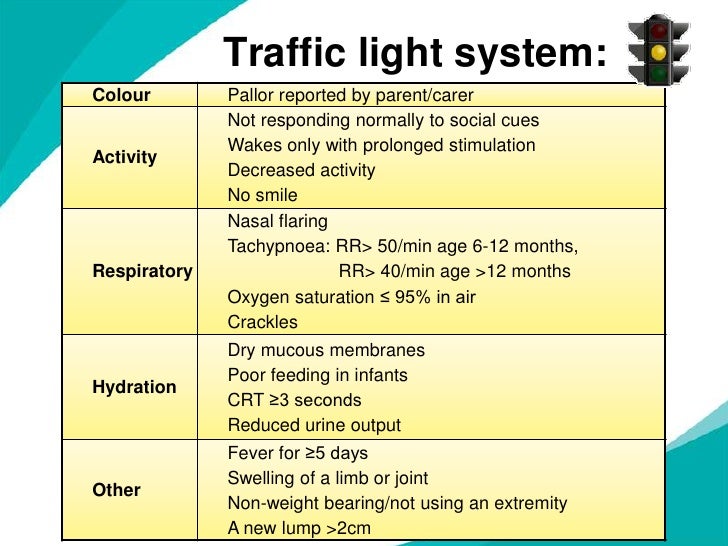 Traffic light system:

| Colour | Pallor reported by parent/carer |
|---|---|
| Activity | Not responding normally to social cues<br>Wakes only with prolonged stimulation<br>Decreased activity<br>No smile |
| Respiratory | Nasal flaring<br>Tachypnoea: RR> 50/min age 6-12 months,<br>RR> 40/min age >12 months<br>Oxygen saturation ≤ 95% in air<br>Crackles |
| Hydration | Dry mucous membranes<br>Poor feeding in infants<br>CRT ≥3 seconds<br>Reduced urine output |
| Other | Fever for ≥5 days<br>Swelling of a limb or joint<br>Non-weight bearing/not using an extremity<br>A new lump >2cm |